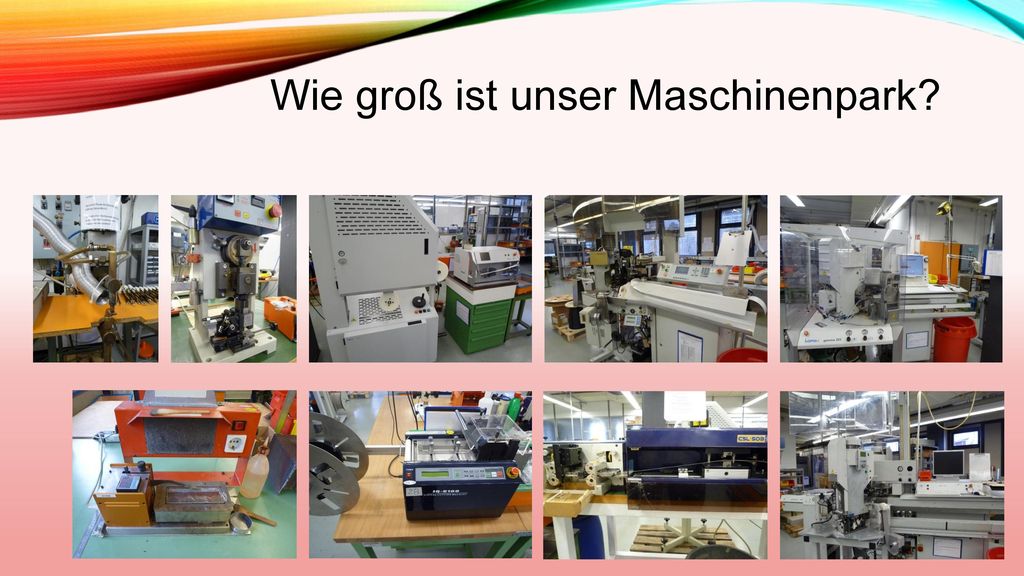 Wie groß ist unser Maschinenpark?